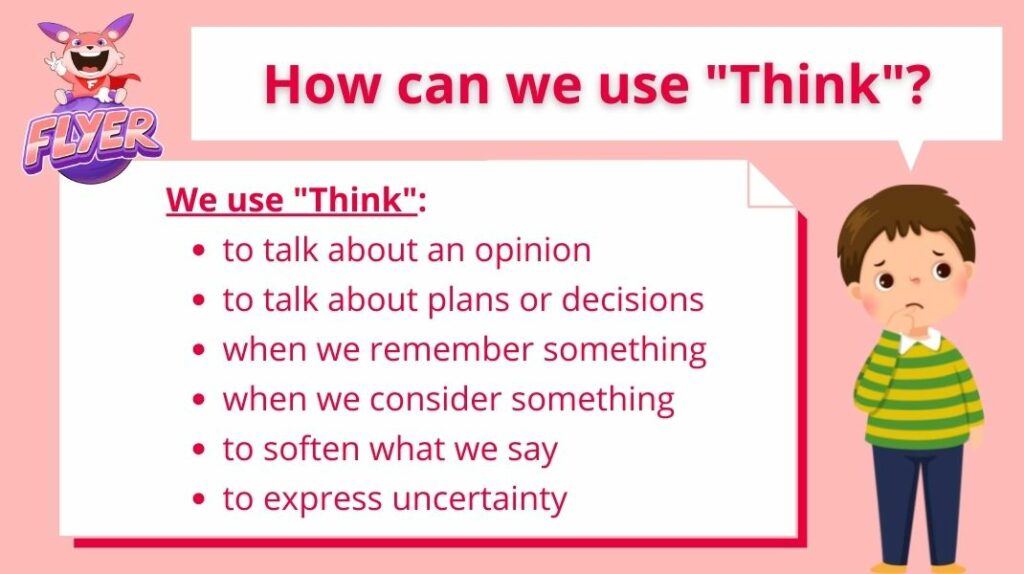 FLYER

How can we use "Think"?

We use "Think":

- to talk about an opinion
- to talk about plans or decisions
- when we remember something
- when we consider something
- to soften what we say
- to express uncertainty